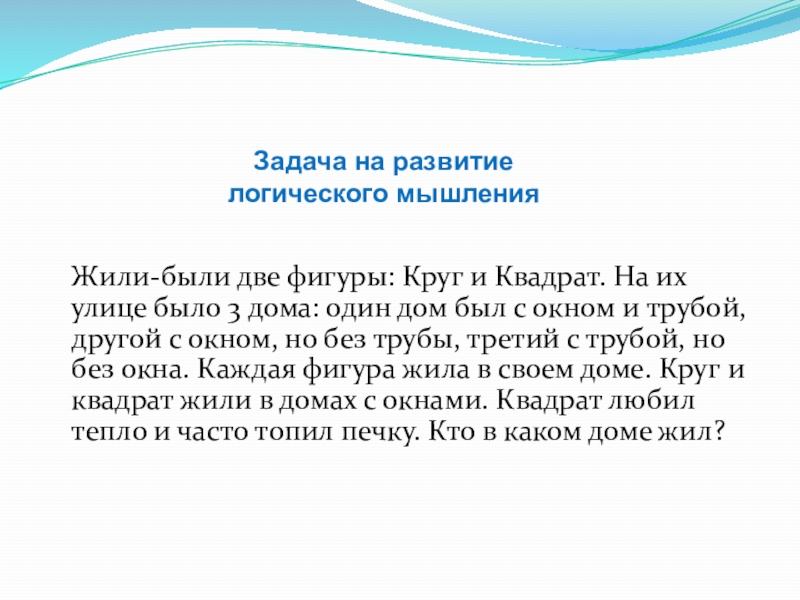 Задача на развитие логического мышления

Жили-были две фигуры: Круг и Квадрат. На их улице было 3 дома: один дом был с окном и трубой, другой с окном, но без трубы, третий с трубой, но без окна. Каждая фигура жила в своем доме. Круг и квадрат жили в домах с окнами. Квадрат любил тепло и часто топил печку. Кто в каком доме жил?